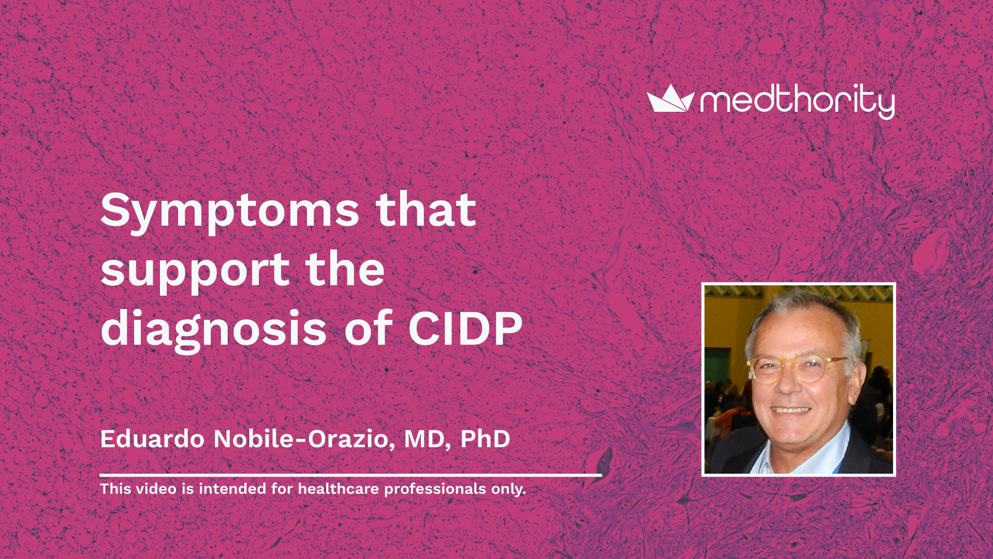 medthority

Symptoms that support the diagnosis of CIDP

Eduardo Nobile-Orazio, MD, PhD

This video is intended for healthcare professionals only.